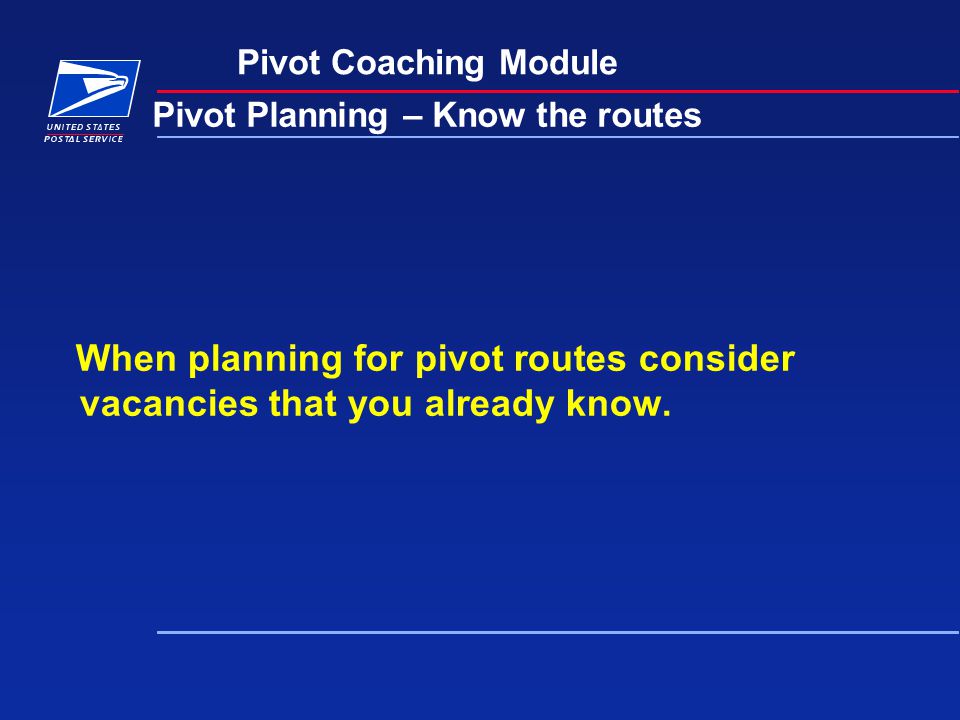 UNITED STATES POSTAL SERVICE

Pivot Coaching Module

Pivot Planning – Know the routes

When planning for pivot routes consider vacancies that you already know.